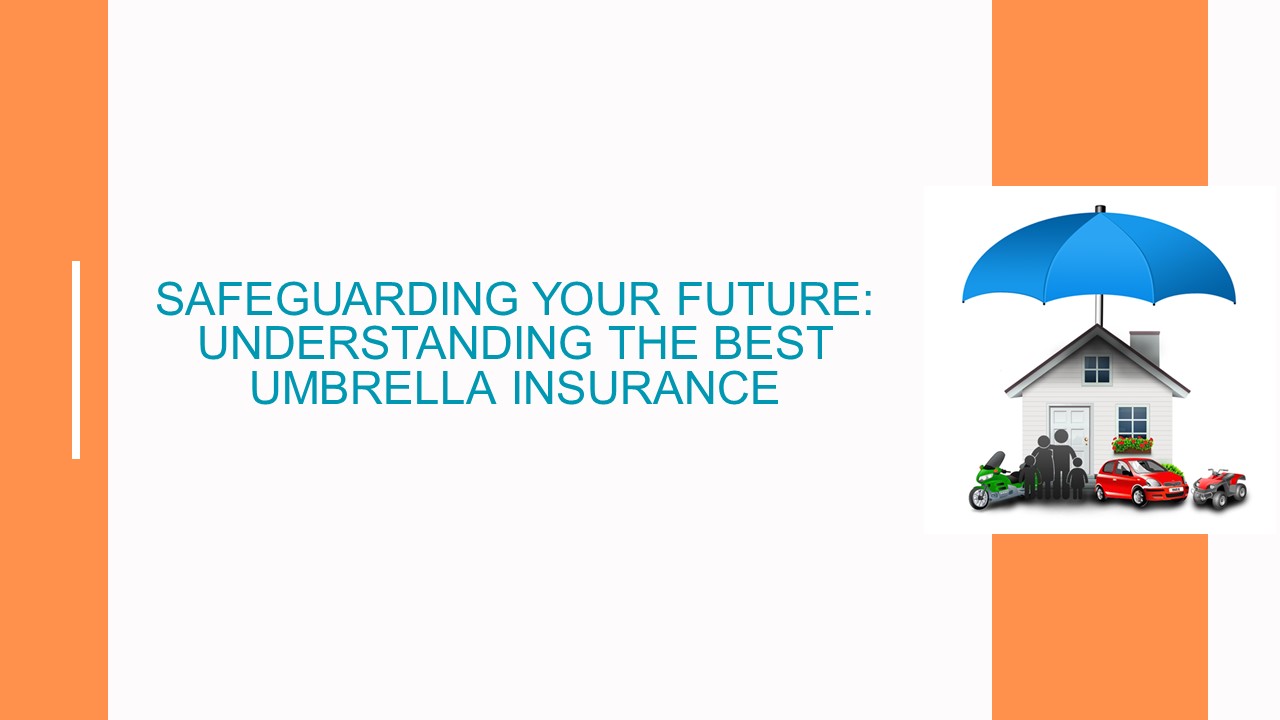 SAFEGUARDING YOUR FUTURE: UNDERSTANDING THE BEST UMBRELLA INSURANCE